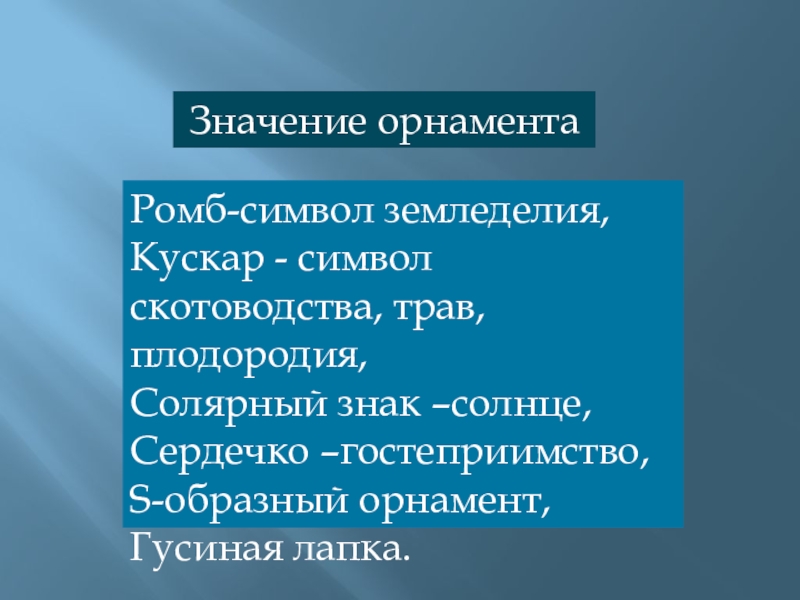 Значение орнамента

Ромб-символ земледелия,
Кускар - символ скотоводства, трав, плодородия,
Солярный знак –солнце,
Сердечко –гостеприимство,
S-образный орнамент,
Гусиная лапка.